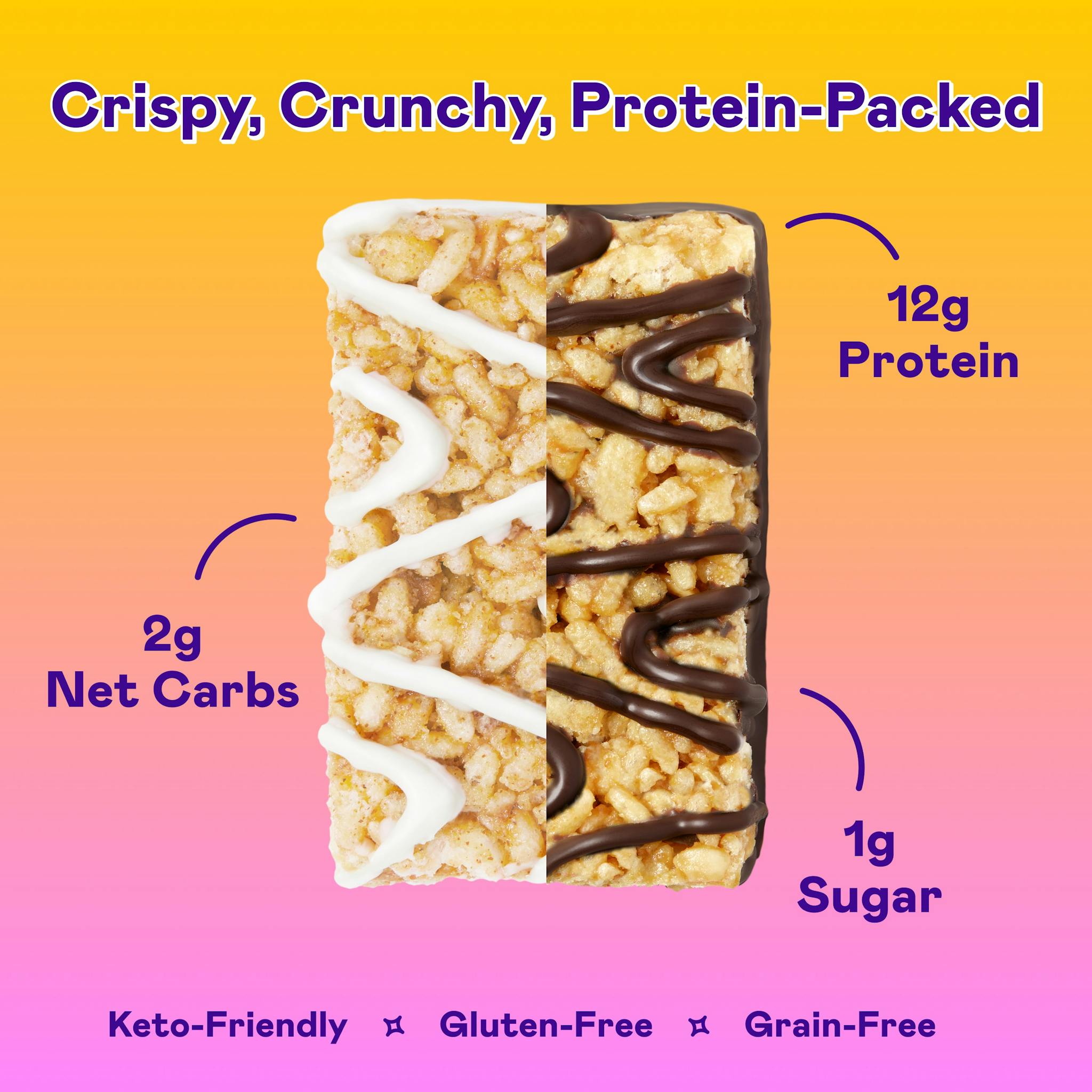 Crispy, Crunchy, Protein-Packed

12g
Protein

2g
Net Carbs

1g
Sugar

Keto-Friendly Gluten-Free Grain-Free